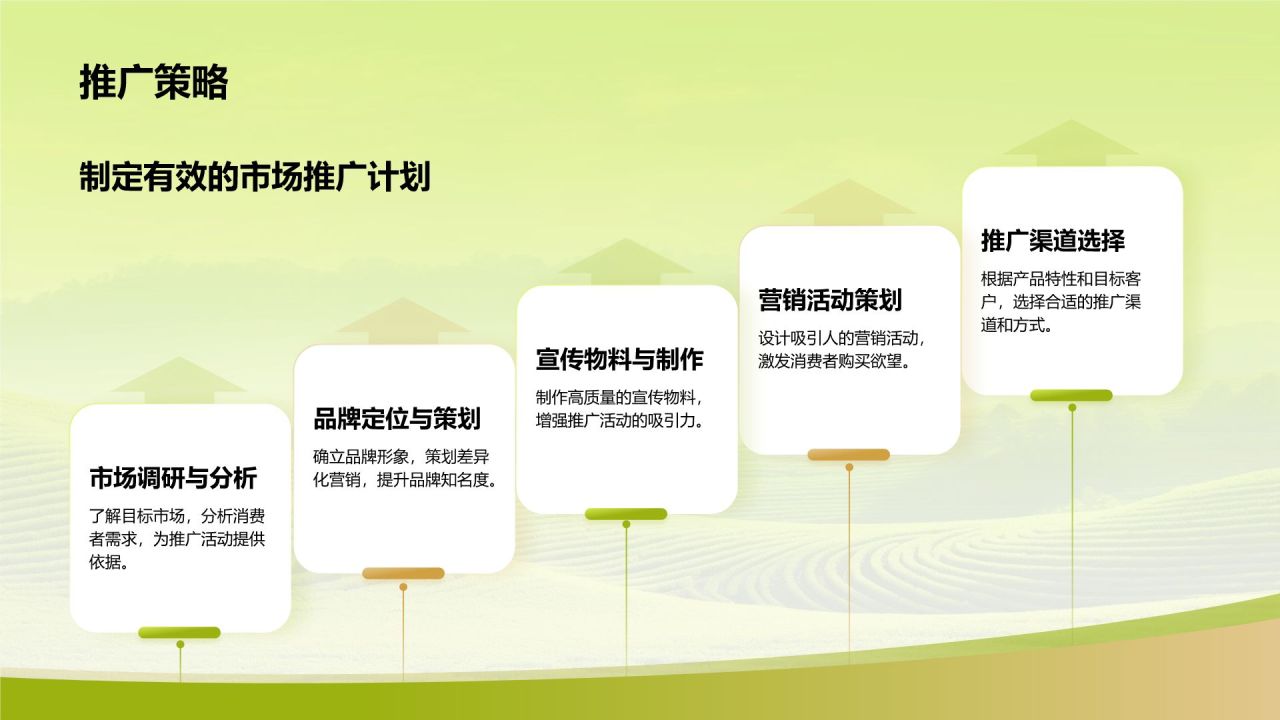 推广策略

制定有效的市场推广计划

市场调研与分析

了解目标市场，分析消费者需求，为推广活动提供依据。

品牌定位与策划

确立品牌形象，策划差异化营销，提升品牌知名度。

宣传物料与制作

制作高质量的宣传物料，增强推广活动的吸引力。

营销活动策划

设计吸引人的营销活动，激发消费者购买欲望。

推广渠道选择

根据产品特性和目标客户，选择合适的推广渠道和方式。